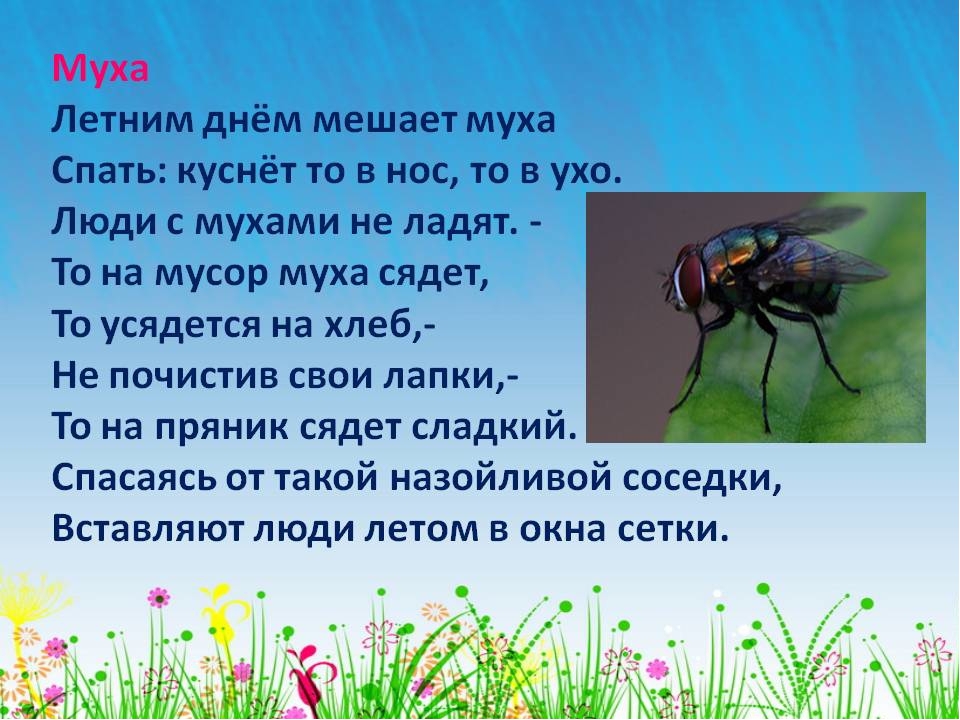 Муха
Летним днём мешает муха
Спать: куснёт то в нос, то в ухо.
Люди с мухами не ладят. -
То на мусор муха сядет,
То усядется на хлеб,-
Не почистив свои лапки,-
То на пряник сядет сладкий.
Спасаясь от такой назойливой соседки,
Вставляют люди летом в окна сетки.